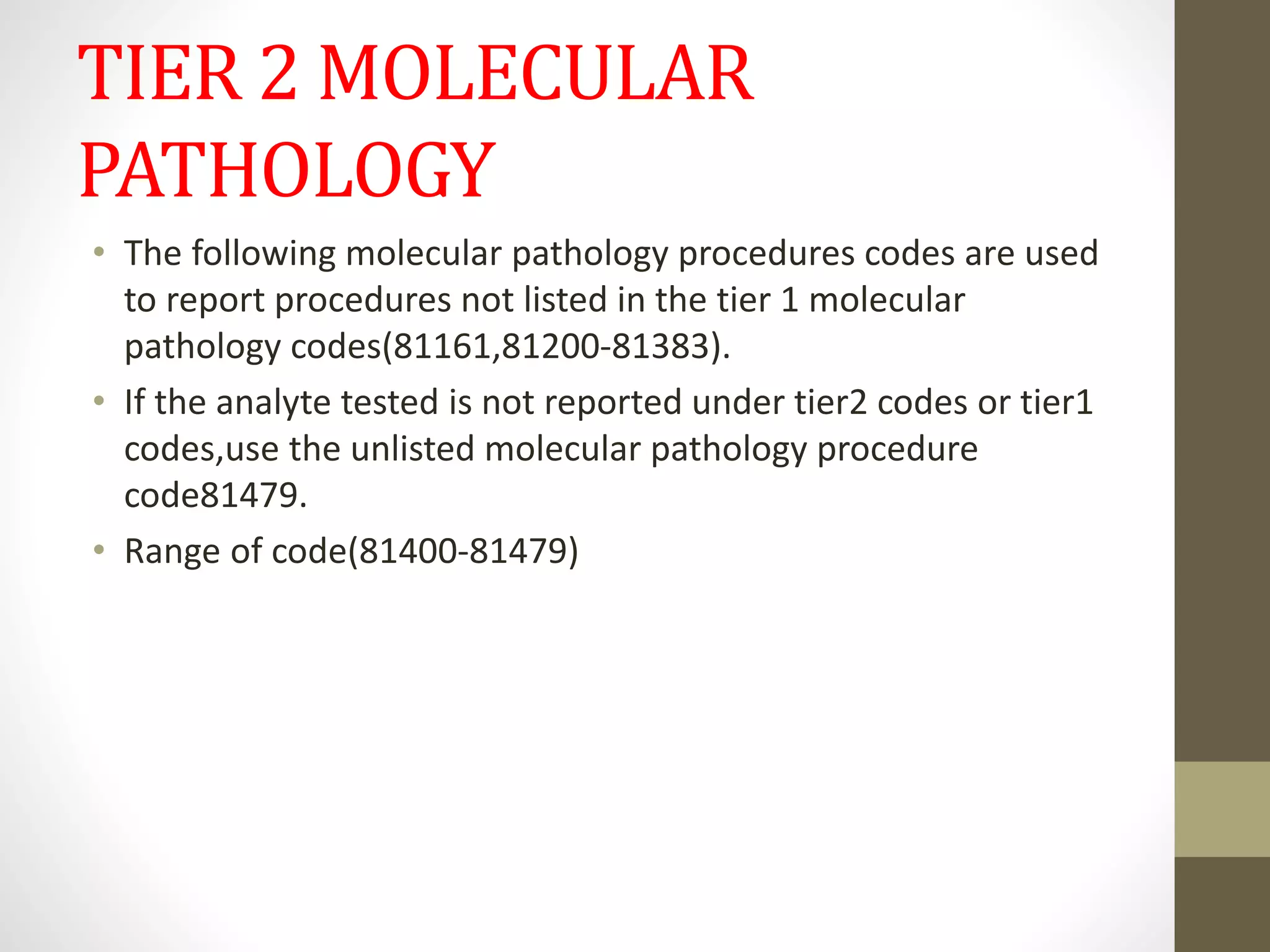 TIER 2 MOLECULAR PATHOLOGY

• The following molecular pathology procedures codes are used to report procedures not listed in the tier 1 molecular pathology codes(81161,81200-81383).

• If the analyte tested is not reported under tier2 codes or tier1 codes,use the unlisted molecular pathology procedure code81479.

• Range of code(81400-81479)